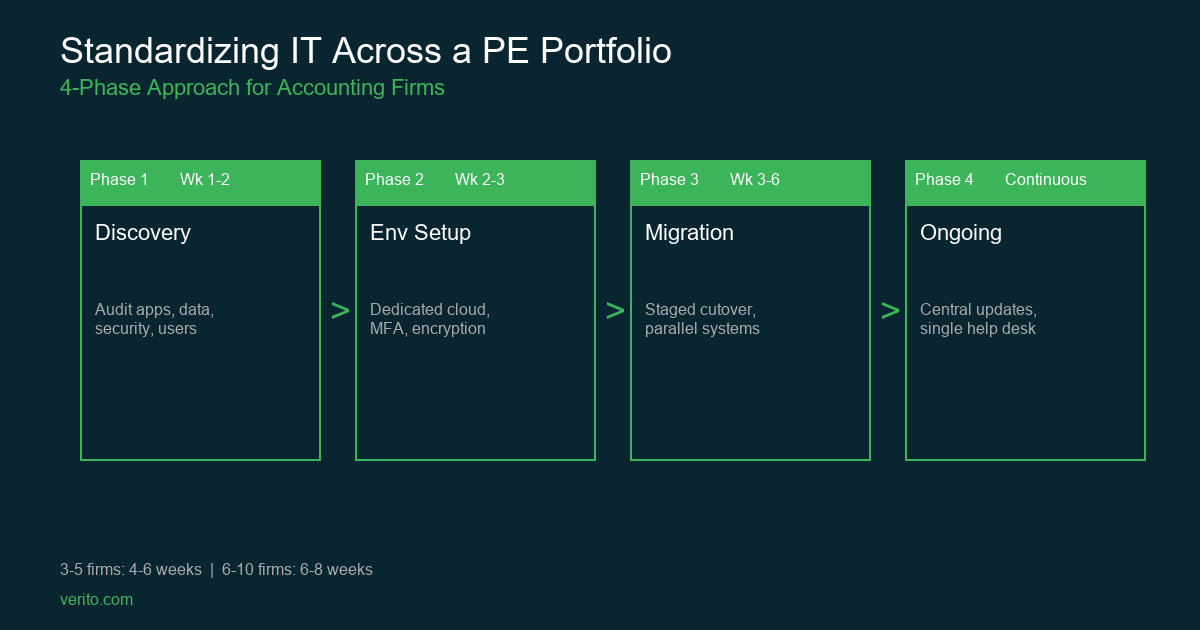 Standardizing IT Across a PE Portfolio
4-Phase Approach for Accounting Firms

Phase 1 Wk 1-2
Discovery
Audit apps, data, security, users

>

Phase 2 Wk 2-3
Env Setup
Dedicated cloud, MFA, encryption

>

Phase 3 Wk 3-6
Migration
Staged cutover, parallel systems

>

Phase 4 Continuous
Ongoing
Central updates, single help desk

3-5 firms: 4-6 weeks | 6-10 firms: 6-8 weeks
verito.com